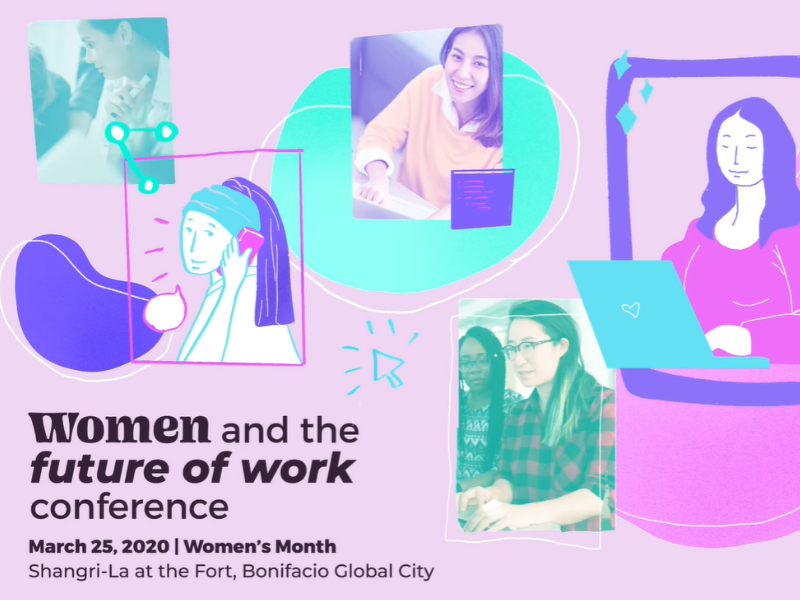 Women and the future of work conference

March 25, 2020 | Women's Month
Shangri-La at the Fort, Bonifacio Global City